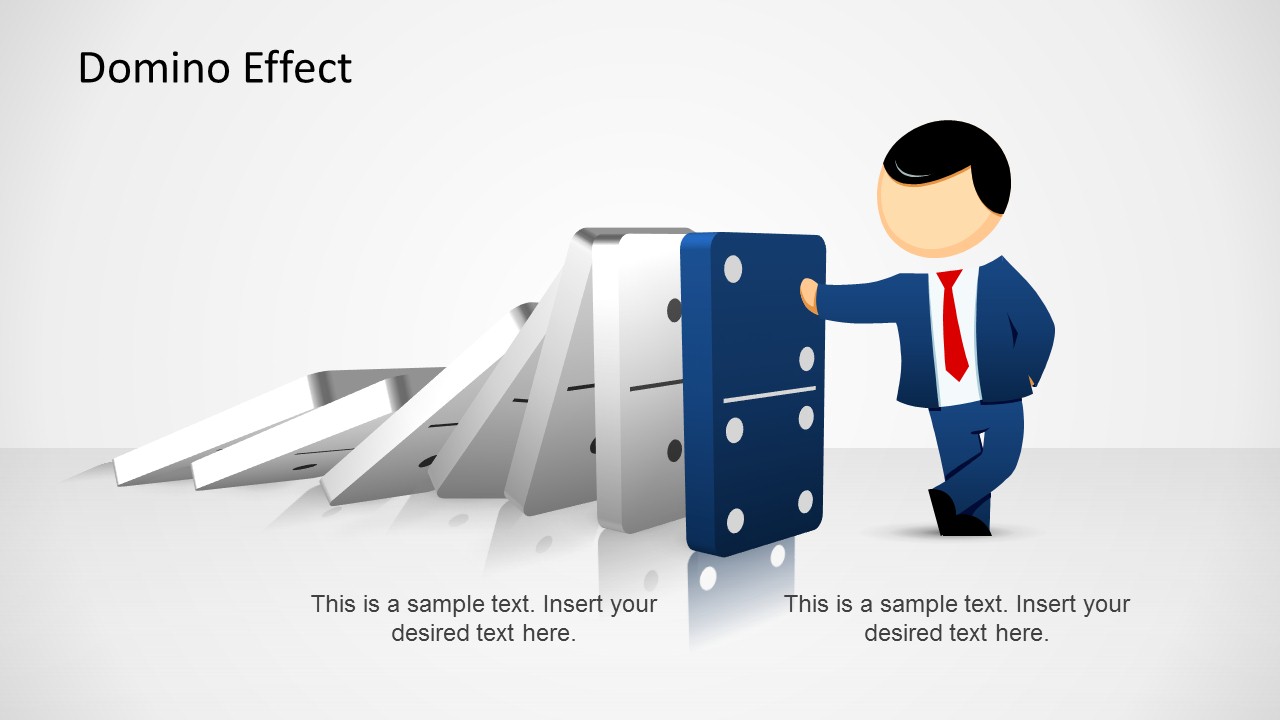 Domino Effect

This is a sample text. Insert your desired text here.

This is a sample text. Insert your desired text here.